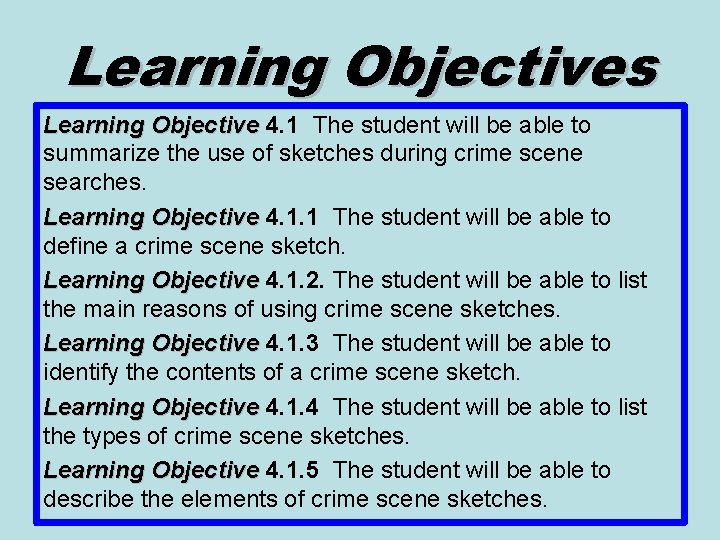 Learning Objectives

Learning Objective 4.1 The student will be able to summarize the use of sketches during crime scene searches.

Learning Objective 4.1.1 The student will be able to define a crime scene sketch.

Learning Objective 4.1.2. The student will be able to list the main reasons of using crime scene sketches.

Learning Objective 4.1.3 The student will be able to identify the contents of a crime scene sketch.

Learning Objective 4.1.4 The student will be able to list the types of crime scene sketches.

Learning Objective 4.1.5 The student will be able to describe the elements of crime scene sketches.